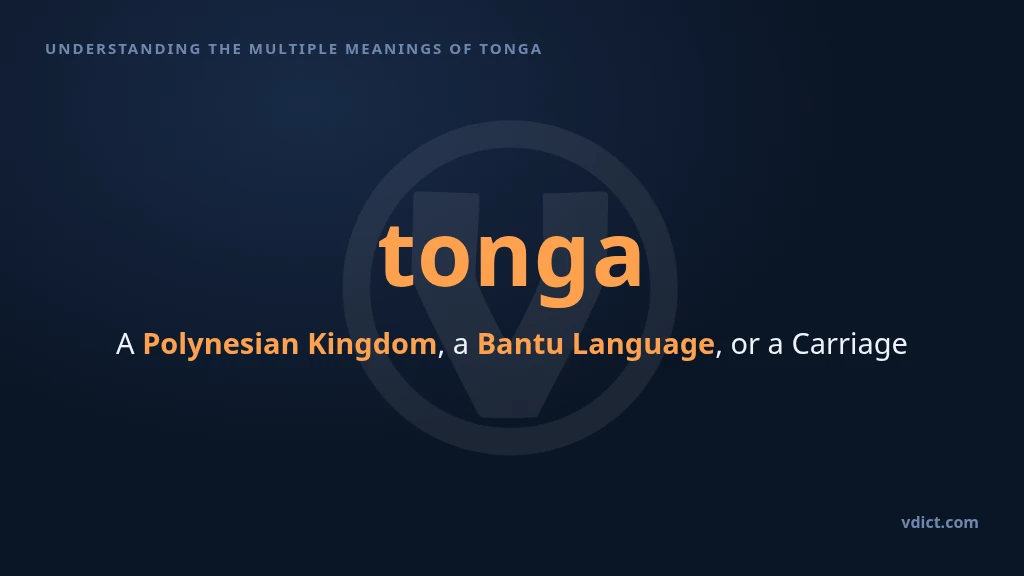 UNDERSTANDING THE MULTIPLE MEANINGS OF TONGA

tonga

A Polynesian Kingdom, a Bantu Language, or a Carriage

vdict.com